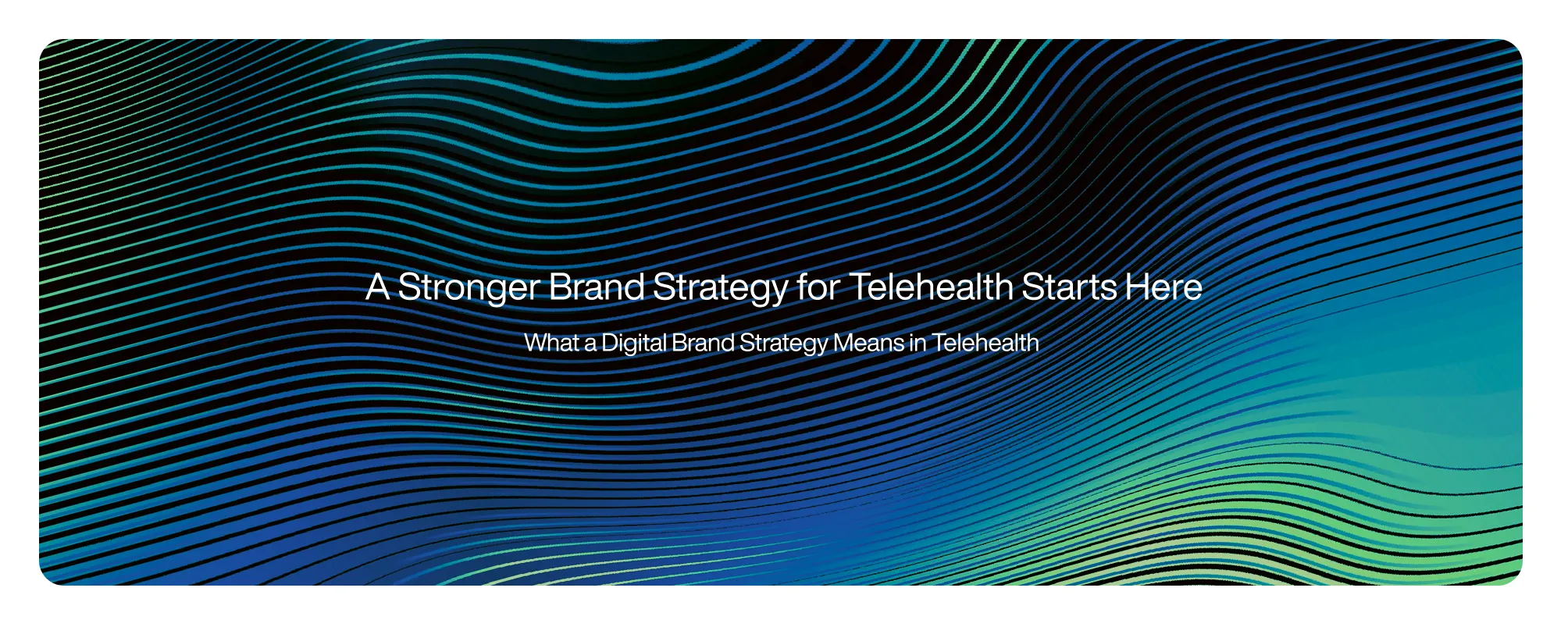 A Stronger Brand Strategy for Telehealth Starts Here

What a Digital Brand Strategy Means in Telehealth